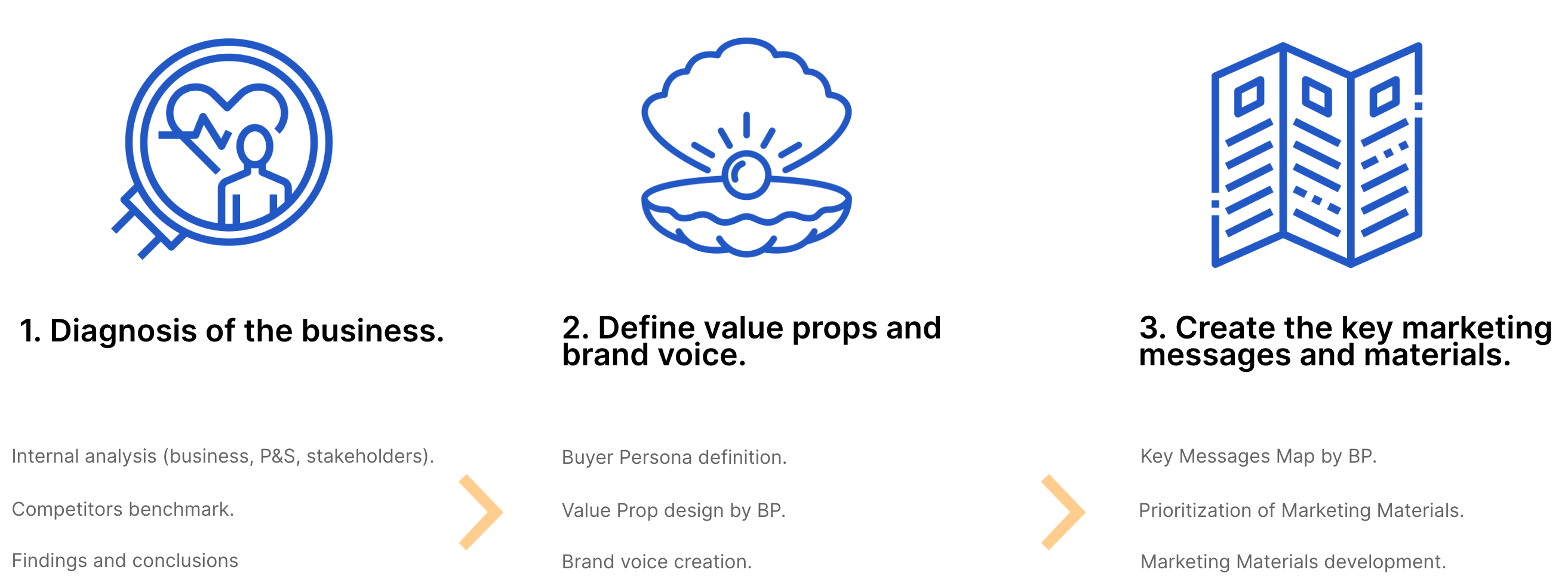 1. Diagnosis of the business.

Internal analysis (business, P&S, stakeholders).

Competitors benchmark.

Findings and conclusions

2. Define value props and brand voice.

Buyer Persona definition.

Value Prop design by BP.

Brand voice creation.

3. Create the key marketing messages and materials.

Key Messages Map by BP.

Prioritization of Marketing Materials.

Marketing Materials development.